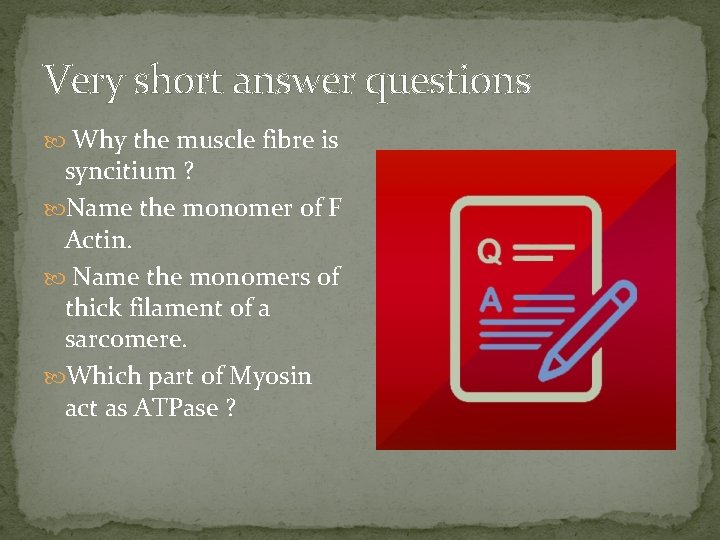 Very short answer questions

Why the muscle fibre is syncitium ?

Name the monomer of F Actin.

Name the monomers of thick filament of a sarcomere.

Which part of Myosin act as ATPase ?

Q

A